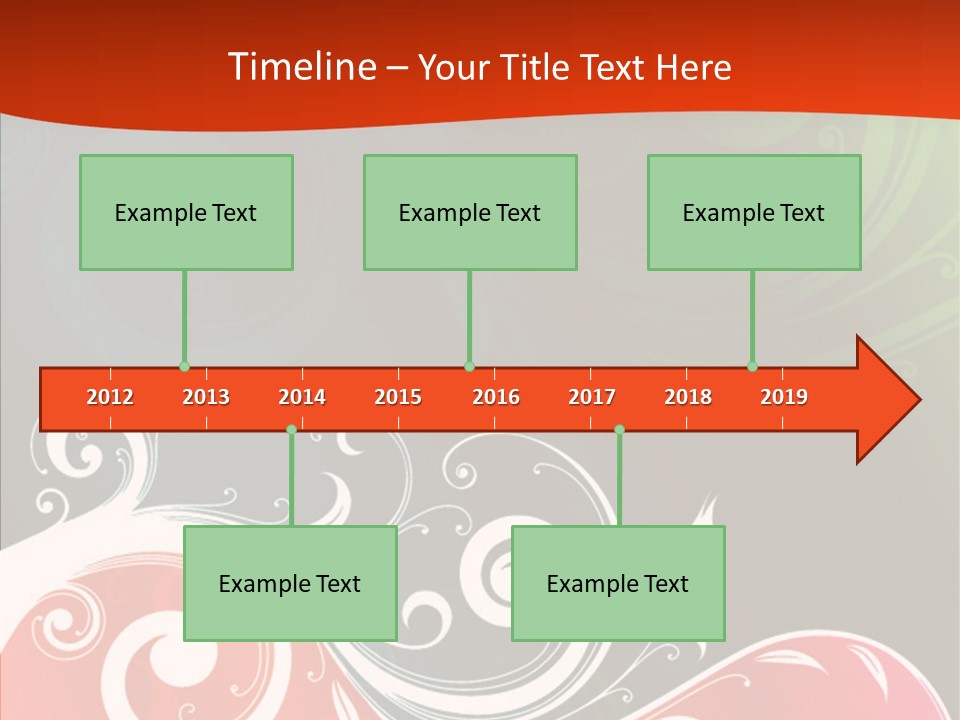 Timeline – Your Title Text Here

Example Text

Example Text

Example Text

2012 2013 2014 2015 2016 2017 2018 2019

Example Text

Example Text